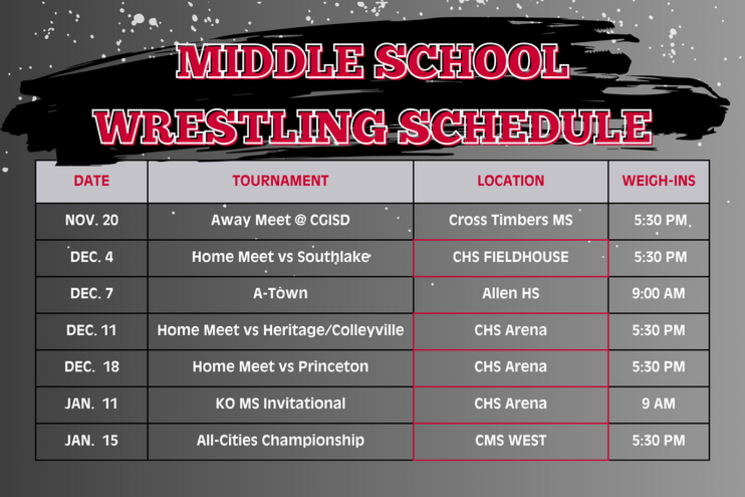 MIDDLE SCHOOL WRESTLING SCHEDULE

| DATE | TOURNAMENT | LOCATION | WEIGH-INS |
|---|---|---|---|
| NOV. 20 | Away Meet @ CGISD | Cross Timbers MS | 5:30 PM |
| DEC. 4 | Home Meet vs Southlake | CHS FIELDHOUSE | 5:30 PM |
| DEC. 7 | A-Town | Allen HS | 9:00 AM |
| DEC. 11 | Home Meet vs Heritage/Colleyville | CHS Arena | 5:30 PM |
| DEC. 18 | Home Meet vs Princeton | CHS Arena | 5:30 PM |
| JAN. 11 | KO MS Invitational | CHS Arena | 9 AM |
| JAN. 15 | All-Cities Championship | CMS WEST | 5:30 PM |